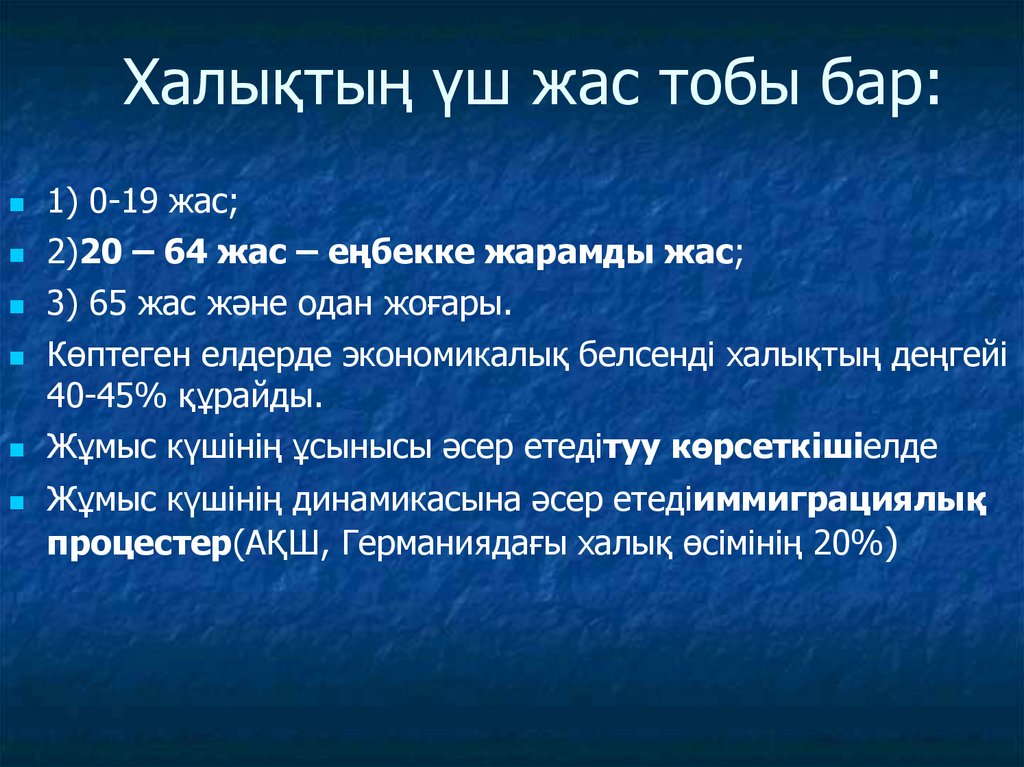 Халықтың үш жас тобы бар:

1) 0-19 жас;

2)20 – 64 жас – еңбекке жарамды жас;

3) 65 жас және одан жоғары.

Көптеген елдерде экономикалық белсенді халықтың деңгейі 40-45% құрайды.

Жұмыс күшінің ұсынысы әсер етедітуу көрсеткішіелде

Жұмыс күшінің динамикасына әсер етедіиммиграциялық процестер(АҚШ, Германиядағы халық өсімінің 20%)